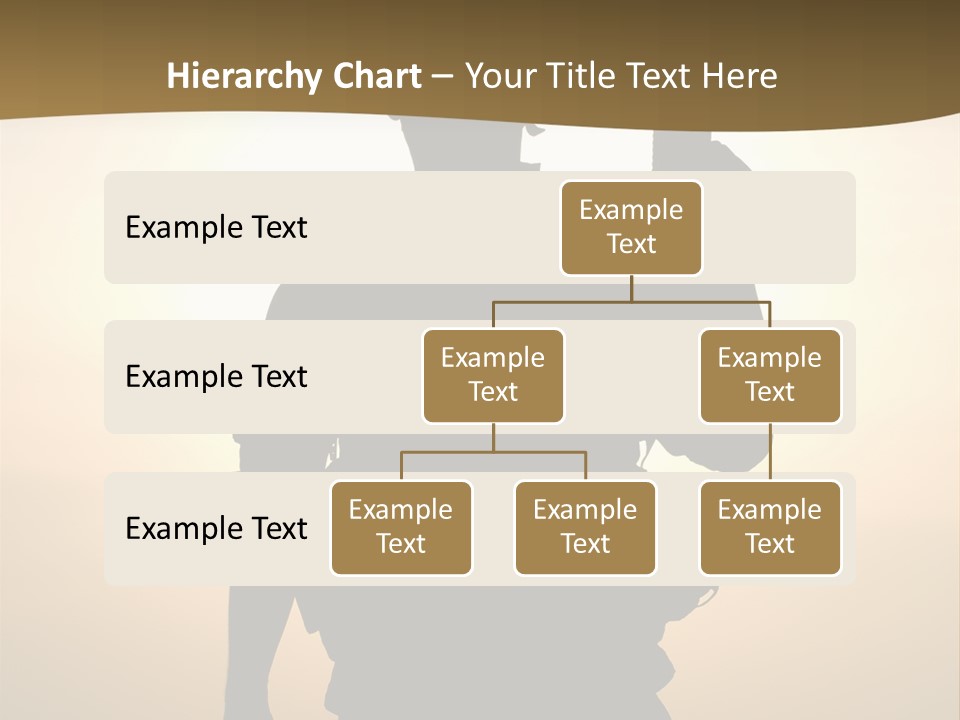 Hierarchy Chart – Your Title Text Here

Example Text

Example Text

Example Text

Example Text

Example Text

Example Text

Example Text

Example Text

Example Text